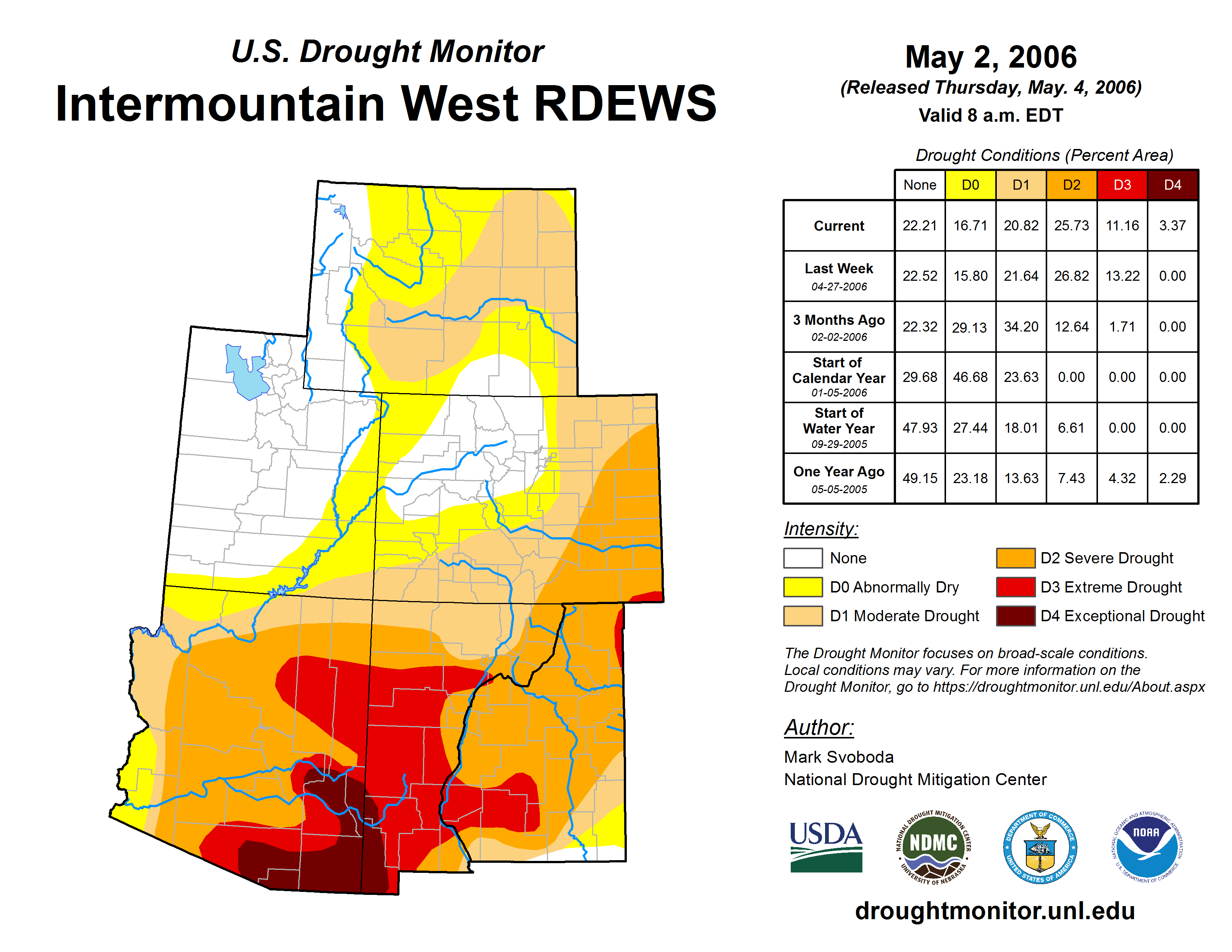 U.S. Drought Monitor
Intermountain West RDEWS

May 2, 2006
(Released Thursday, May. 4, 2006)
Valid 8 a.m. EDT

Drought Conditions (Percent Area)

| | None | D0 | D1 | D2 | D3 | D4 |
|---|---|---|---|---|---|---|
| Current | 22.21 | 16.71 | 20.82 | 25.73 | 11.16 | 3.37 |
| Last Week 04-27-2006 | 22.52 | 15.80 | 21.64 | 26.82 | 13.22 | 0.00 |
| 3 Months Ago 02-02-2006 | 22.32 | 29.13 | 34.20 | 12.64 | 1.71 | 0.00 |
| Start of Calendar Year 01-05-2006 | 29.68 | 46.68 | 23.63 | 0.00 | 0.00 | 0.00 |
| Start of Water Year 09-29-2005 | 47.93 | 27.44 | 18.01 | 6.61 | 0.00 | 0.00 |
| One Year Ago 05-05-2005 | 49.15 | 23.18 | 13.63 | 7.43 | 4.32 | 2.29 |

Intensity:
None
D0 Abnormally Dry
D1 Moderate Drought
D2 Severe Drought
D3 Extreme Drought
D4 Exceptional Drought

The Drought Monitor focuses on broad-scale conditions. Local conditions may vary. For more information on the Drought Monitor, go to https://droughtmonitor.unl.edu/About.aspx

Author:
Mark Svoboda
National Drought Mitigation Center

USDA
NATIONAL DROUGHT MITIGATION CENTER NDMC UNIVERSITY OF NEBRASKA
DEPARTMENT OF COMMERCE UNITED STATES OF AMERICA
NATIONAL OCEANIC AND ATMOSPHERIC ADMINISTRATION NOAA U.S. DEPARTMENT OF COMMERCE

droughtmonitor.unl.edu